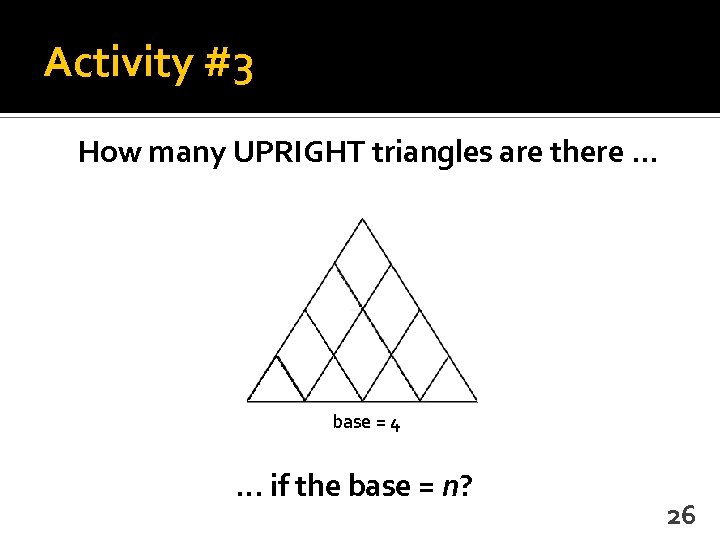 Activity #3

How many UPRIGHT triangles are there …

base = 4

… if the base = $n$?

26